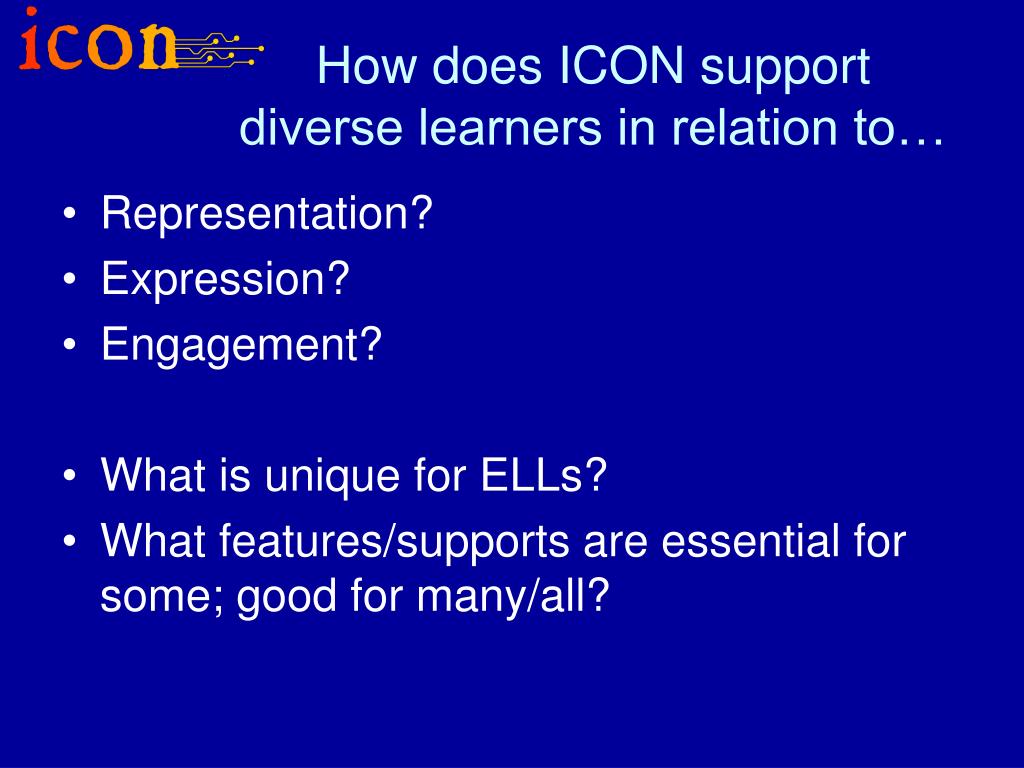 icon

How does ICON support diverse learners in relation to…

• Representation?
• Expression?
• Engagement?

• What is unique for ELLs?
• What features/supports are essential for some; good for many/all?